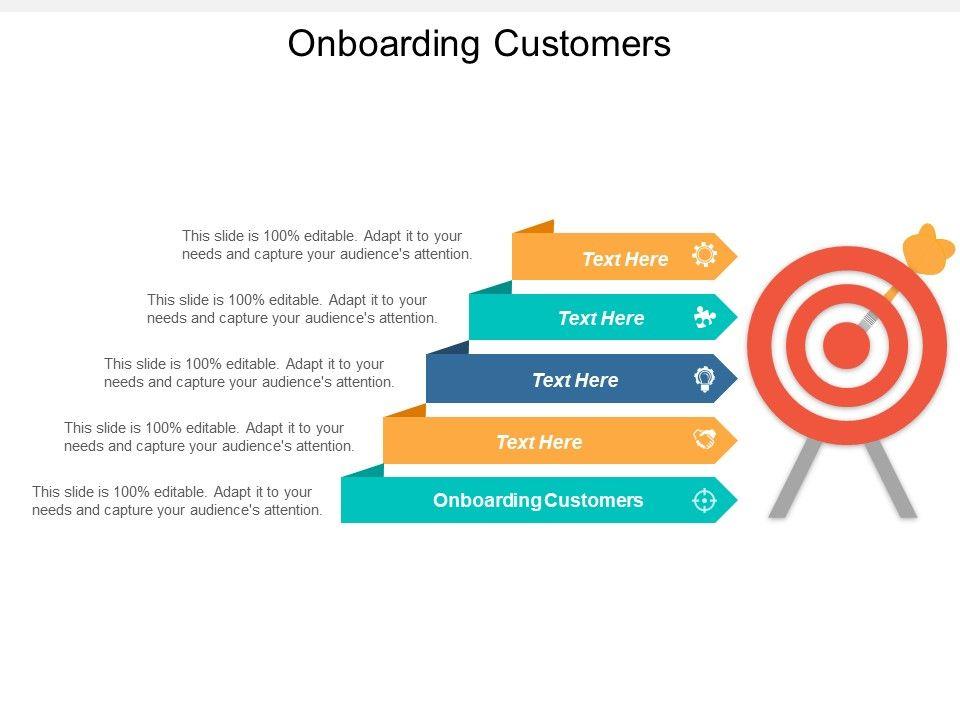 Onboarding Customers

This slide is 100% editable. Adapt it to your needs and capture your audience's attention.

Text Here

This slide is 100% editable. Adapt it to your needs and capture your audience's attention.

Text Here

This slide is 100% editable. Adapt it to your needs and capture your audience's attention.

Text Here

This slide is 100% editable. Adapt it to your needs and capture your audience's attention.

Text Here

This slide is 100% editable. Adapt it to your needs and capture your audience's attention.

Onboarding Customers